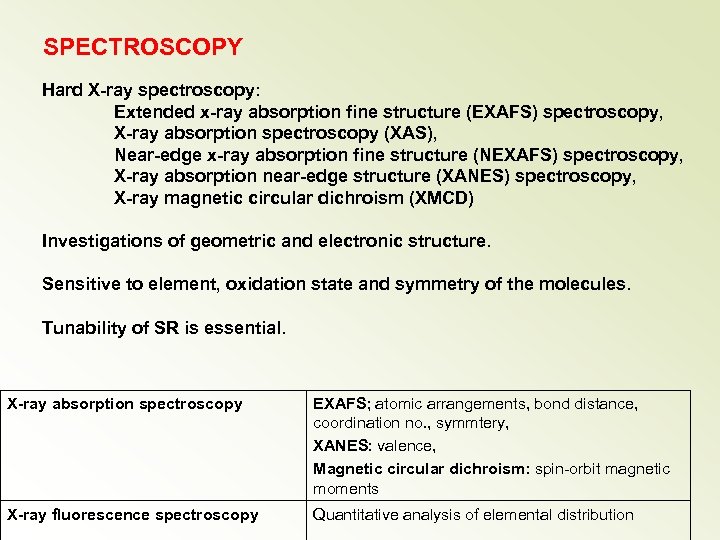 SPECTROSCOPY

Hard X-ray spectroscopy:
Extended x-ray absorption fine structure (EXAFS) spectroscopy,
X-ray absorption spectroscopy (XAS),
Near-edge x-ray absorption fine structure (NEXAFS) spectroscopy,
X-ray absorption near-edge structure (XANES) spectroscopy,
X-ray magnetic circular dichroism (XMCD)

Investigations of geometric and electronic structure.

Sensitive to element, oxidation state and symmetry of the molecules.

Tunability of SR is essential.

| X-ray absorption spectroscopy | EXAFS; atomic arrangements, bond distance, coordination no., symmtery, XANES: valence, Magnetic circular dichroism: spin-orbit magnetic moments |
|---|---|
| X-ray fluorescence spectroscopy | Quantitative analysis of elemental distribution |